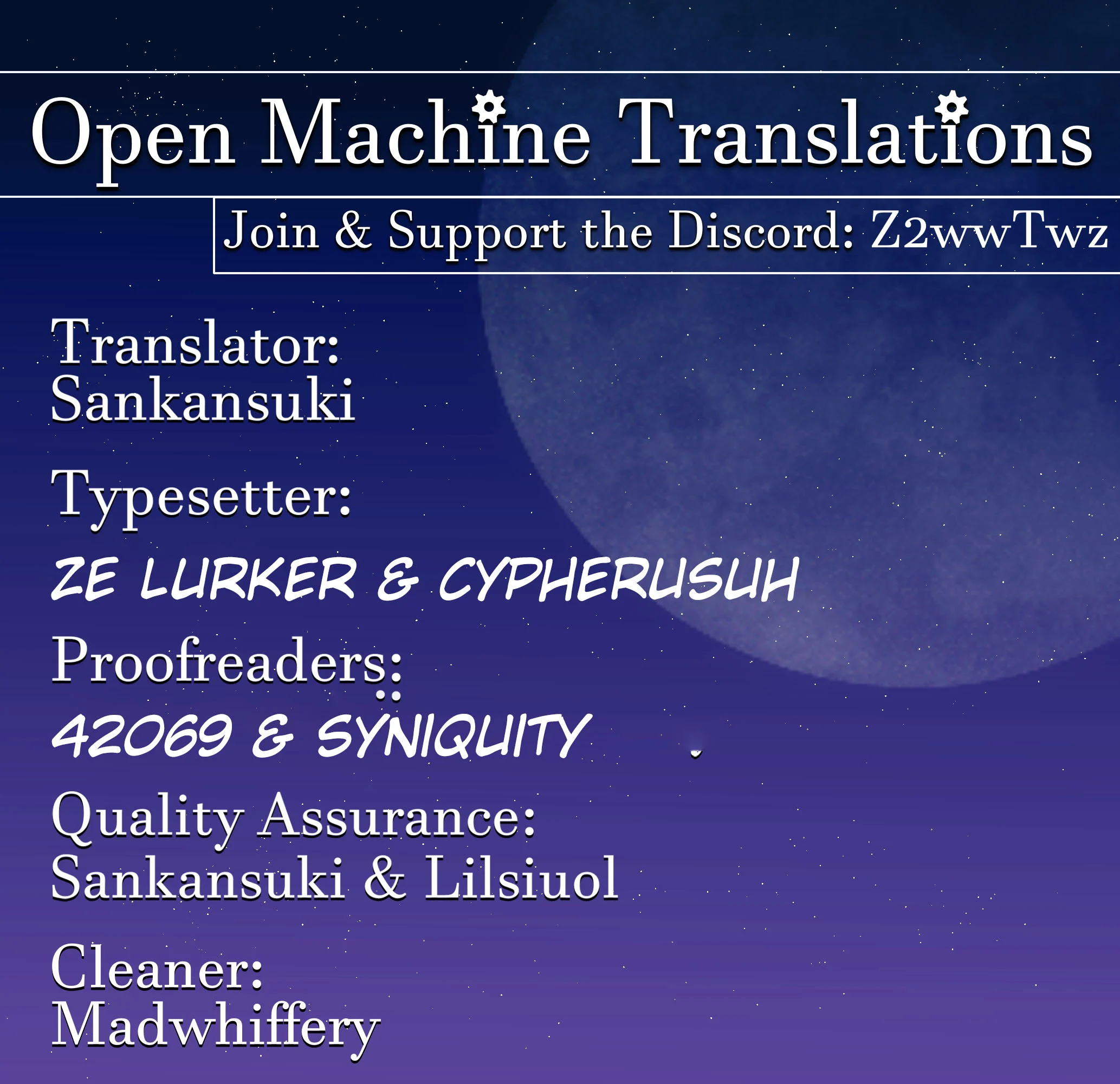 Open Machine Translations

Join & Support the Discord: Z2wwTwz

Translator:
Sankansuki

Typesetter:
ZE LURKER & CYPHERUSUH

Proofreaders:
42069 & SYNIQUITY

Quality Assurance:
Sankansuki & Lilsiuol

Cleaner:
Madwhiffery